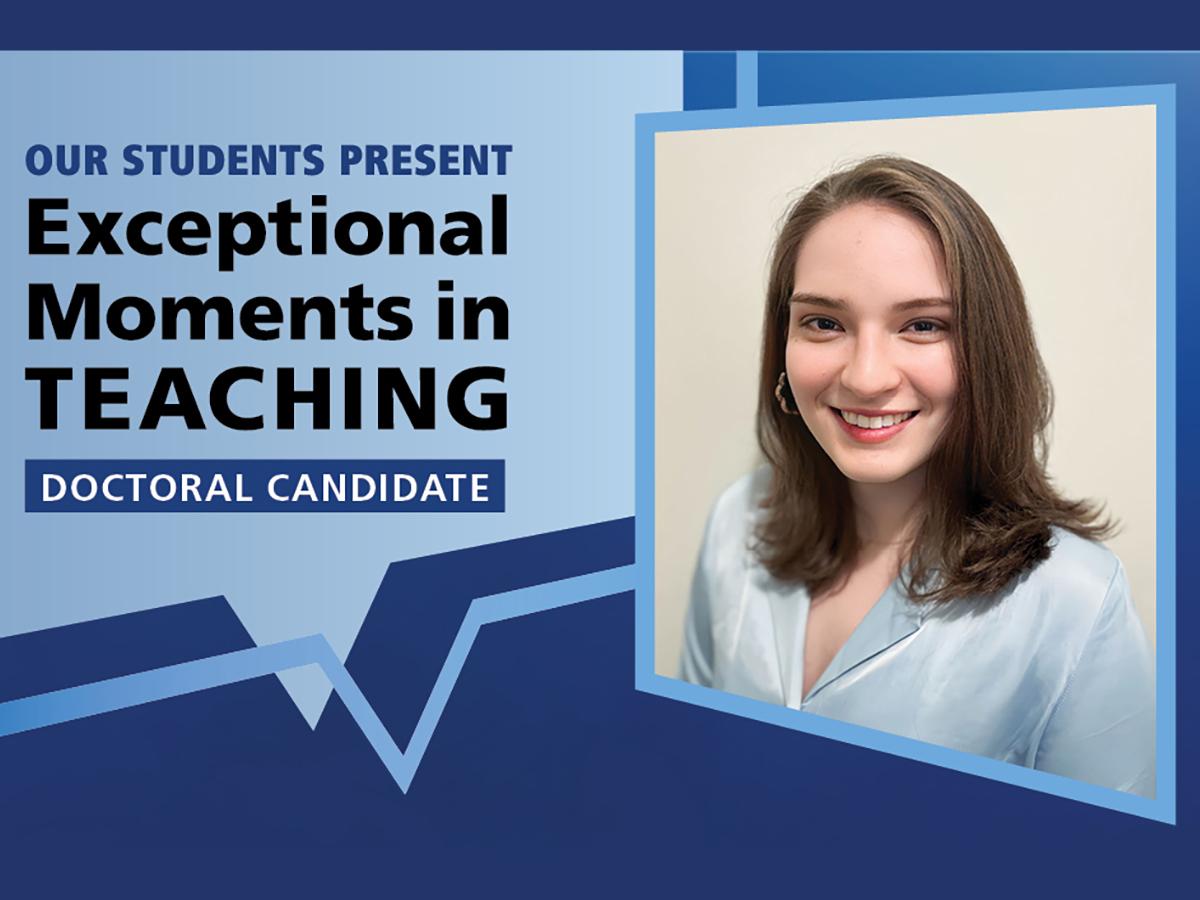 OUR STUDENTS PRESENT
Exceptional Moments in TEACHING
DOCTORAL CANDIDATE